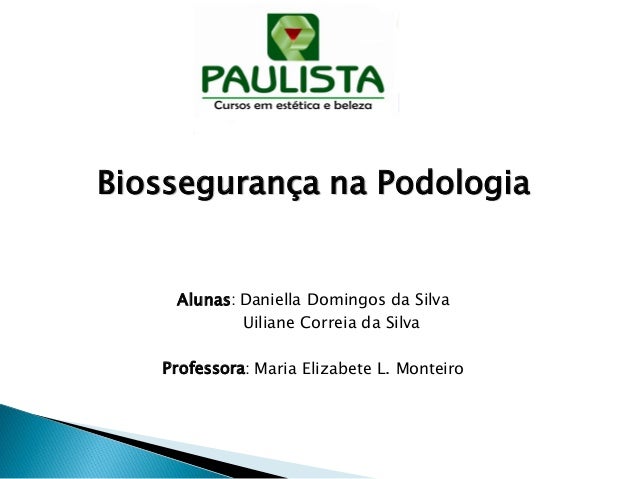 PAULISTA
Cursos em estética e beleza

Biossegurança na Podologia

Alunas: Daniella Domingos da Silva
Uiliane Correia da Silva

Professora: Maria Elizabete L. Monteiro